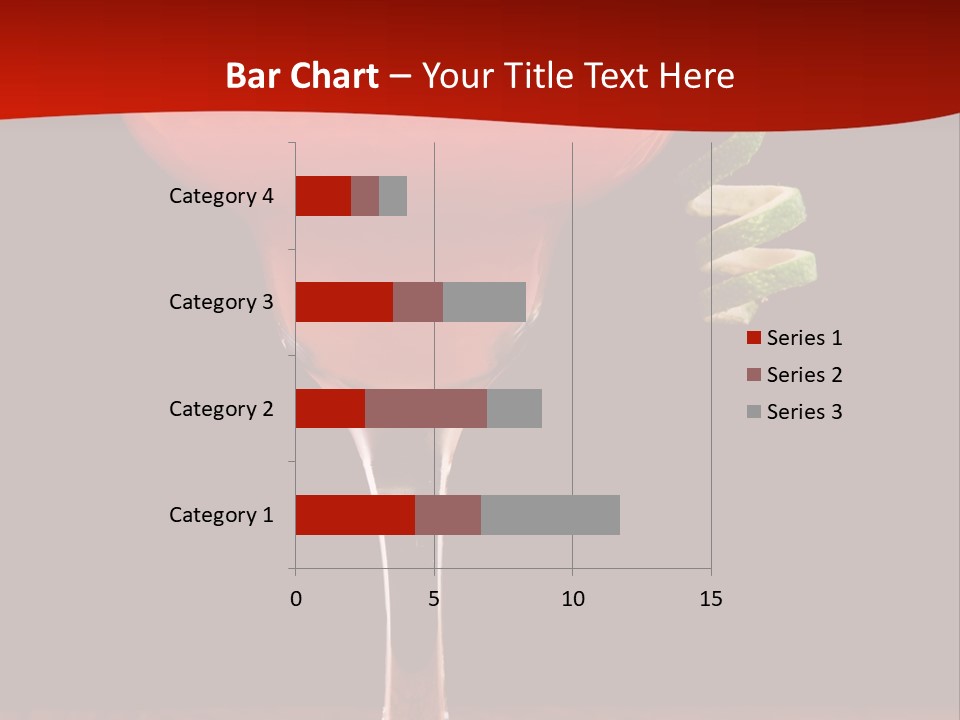 Bar Chart – Your Title Text Here

Category 4
Category 3
Category 2
Category 1

0
5
10
15

Series 1
Series 2
Series 3